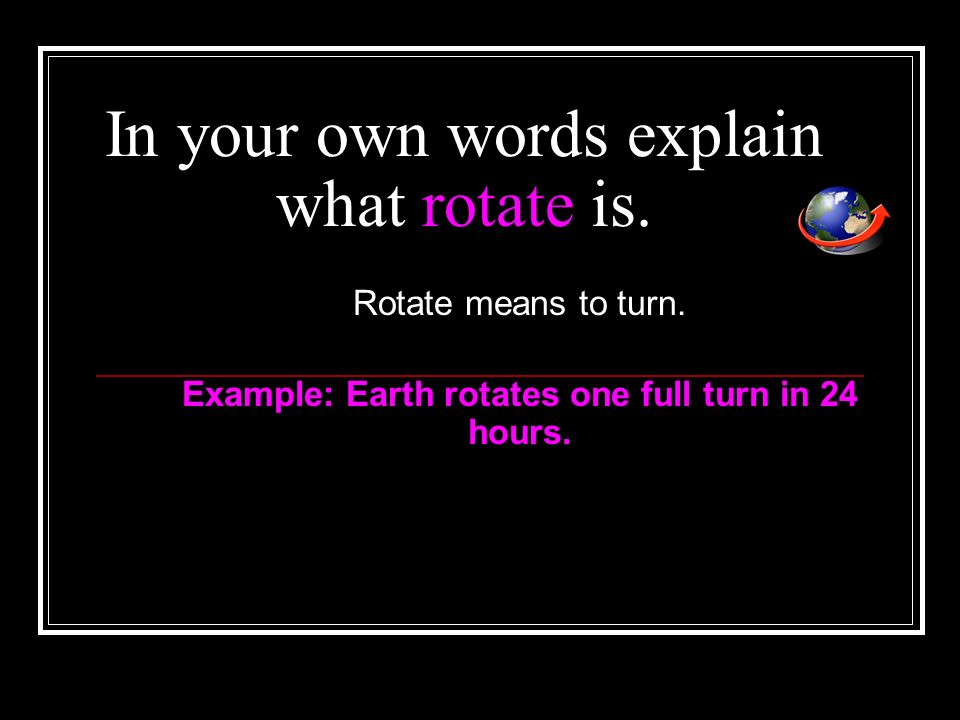 In your own words explain what rotate is.

Rotate means to turn.

Example: Earth rotates one full turn in 24 hours.